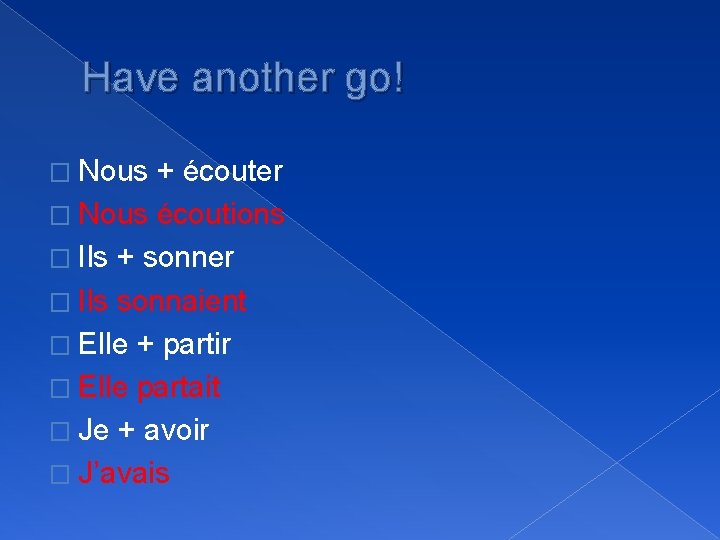 Have another go!

Nous + écouter
Nous écoutions
Ils + sonner
Ils sonnaient
Elle + partir
Elle partait
Je + avoir
J'avais